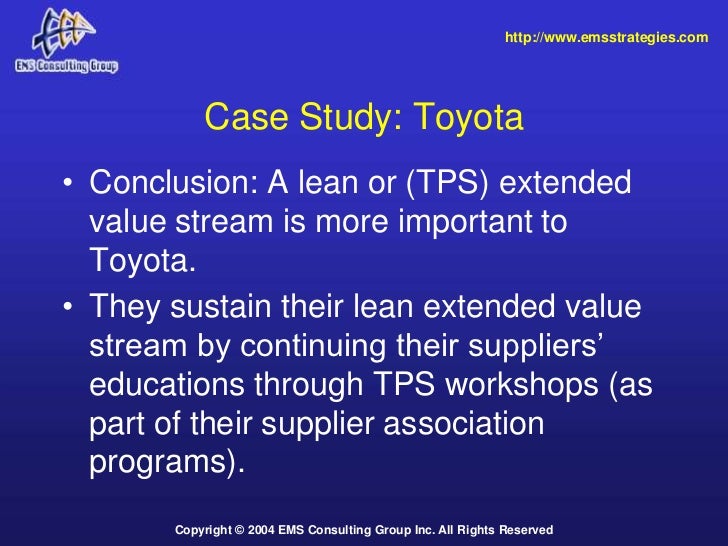 EMS Consulting Group

http://www.emsstrategies.com

Case Study: Toyota

• Conclusion: A lean or (TPS) extended value stream is more important to Toyota.

• They sustain their lean extended value stream by continuing their suppliers' educations through TPS workshops (as part of their supplier association programs).

Copyright © 2004 EMS Consulting Group Inc. All Rights Reserved